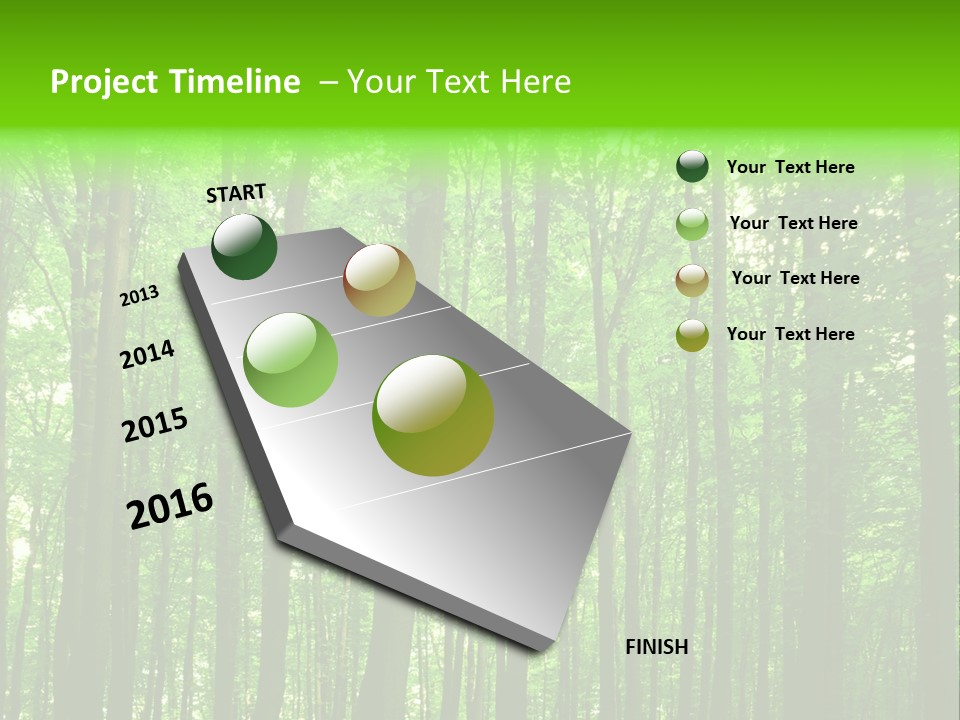 Project Timeline – Your Text Here

START

2013

2014

2015

2016

FINISH

Your Text Here

Your Text Here

Your Text Here

Your Text Here